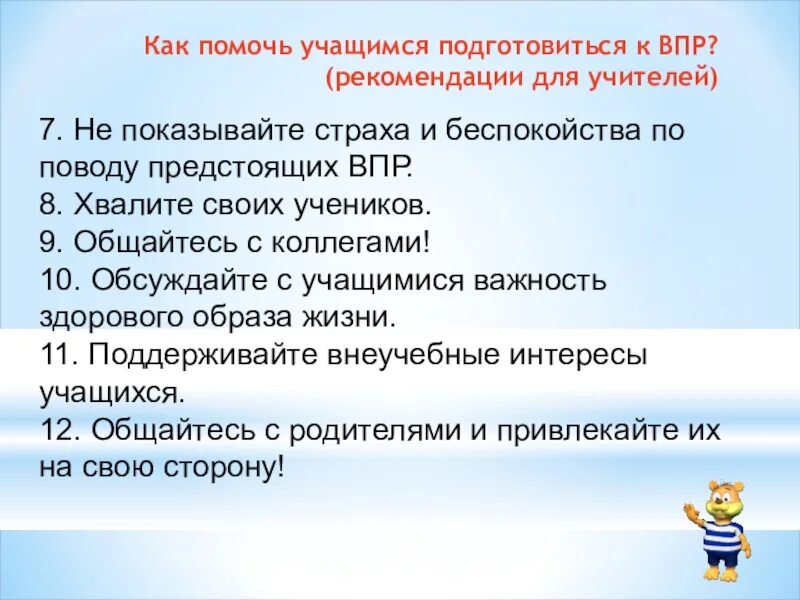 Как помочь учащимся подготовиться к ВПР?
(рекомендации для учителей)

7. Не показывайте страха и беспокойства по поводу предстоящих ВПР.
8. Хвалите своих учеников.
9. Общайтесь с коллегами!
10. Обсуждайте с учащимися важность здорового образа жизни.
11. Поддерживайте внеучебные интересы учащихся.
12. Общайтесь с родителями и привлекайте их на свою сторону!